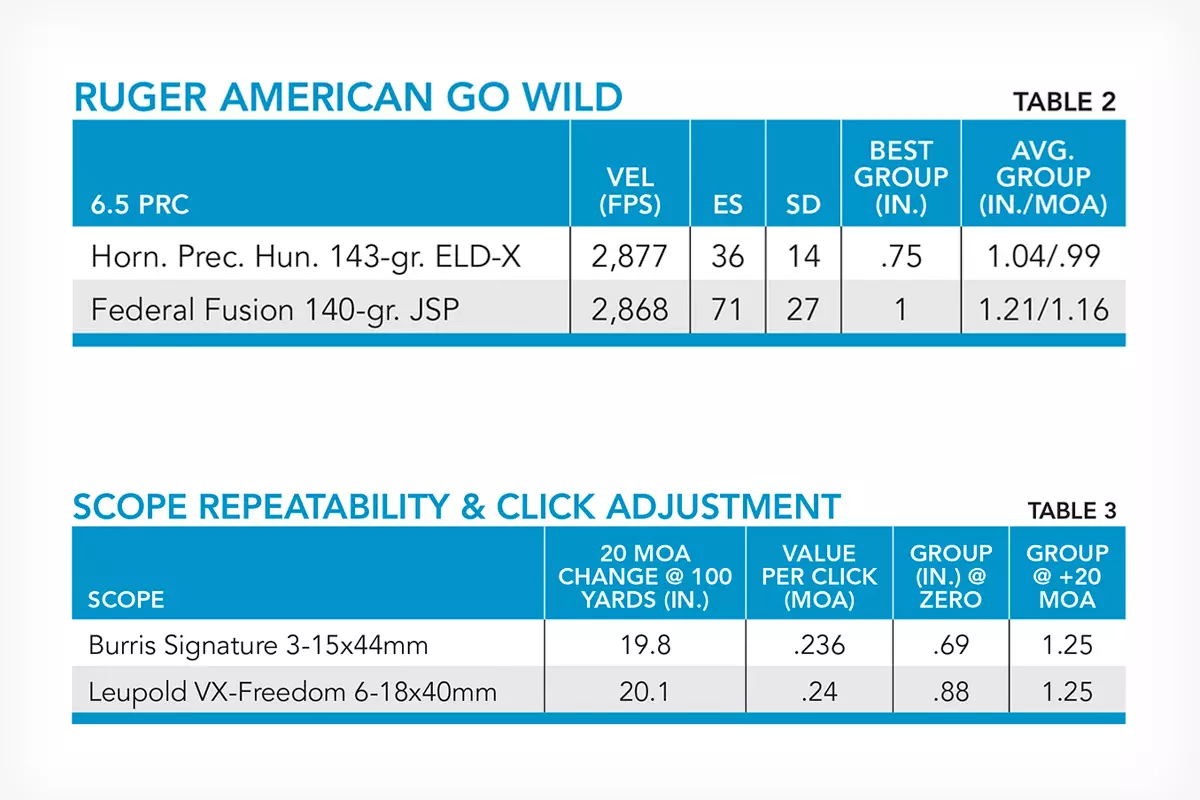 RUGER AMERICAN GO WILD

TABLE 2

| 6.5 PRC | VEL (FPS) | ES | SD | BEST GROUP (IN.) | AVG. GROUP (IN./MOA) |
|---|---|---|---|---|---|
| Horn. Prec. Hun. 143-gr. ELD-X | 2,877 | 36 | 14 | .75 | 1.04/.99 |
| Federal Fusion 140-gr. JSP | 2,868 | 71 | 27 | 1 | 1.21/1.16 |

SCOPE REPEATABILITY & CLICK ADJUSTMENT

TABLE 3

| SCOPE | 20 MOA CHANGE @ 100 YARDS (IN.) | VALUE PER CLICK (MOA) | GROUP (IN.) @ ZERO | GROUP @ +20 MOA |
|---|---|---|---|---|
| Burris Signature 3-15x44mm | 19.8 | .236 | .69 | 1.25 |
| Leupold VX-Freedom 6-18x40mm | 20.1 | .24 | .88 | 1.25 |